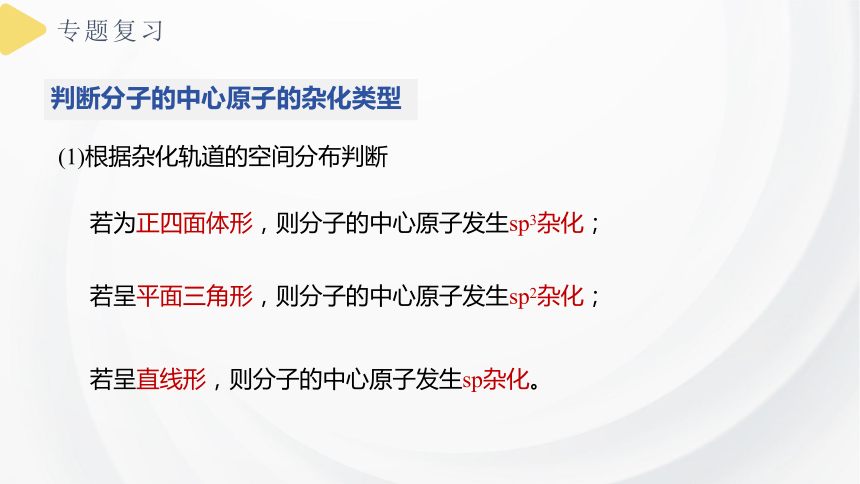 专题复习

判断分子的中心原子的杂化类型

(1)根据杂化轨道的空间分布判断

若为正四面体形，则分子的中心原子发生$sp^3$杂化；

若呈平面三角形，则分子的中心原子发生$sp^2$杂化；

若呈直线形，则分子的中心原子发生sp杂化。